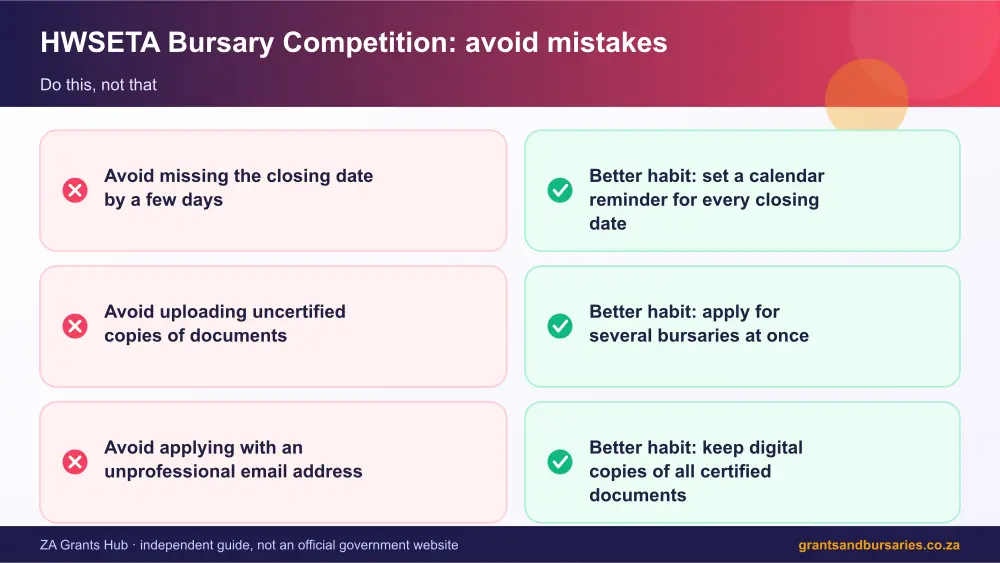 HWSETA Bursary Competition: avoid mistakes

Do this, not that

Avoid missing the closing date by a few days

Avoid uploading uncertified copies of documents

Avoid applying with an unprofessional email address

Better habit: set a calendar reminder for every closing date

Better habit: apply for several bursaries at once

Better habit: keep digital copies of all certified documents

ZA Grants Hub · independent guide, not an official government website

grantsandbursaries.co.za